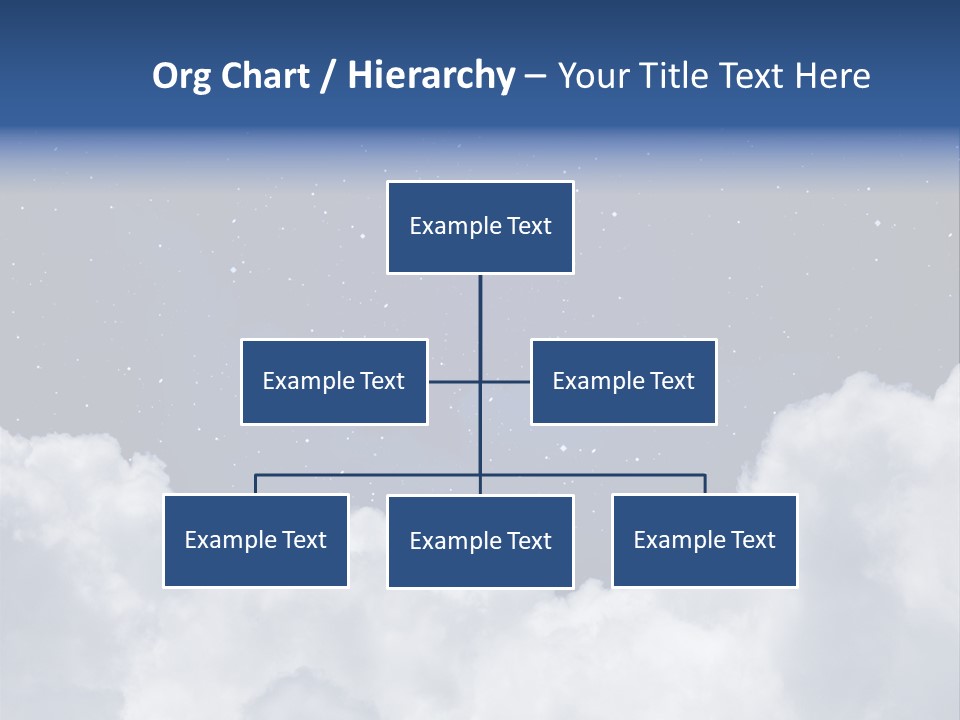 Org Chart / Hierarchy – Your Title Text Here

Example Text

Example Text

Example Text

Example Text

Example Text

Example Text